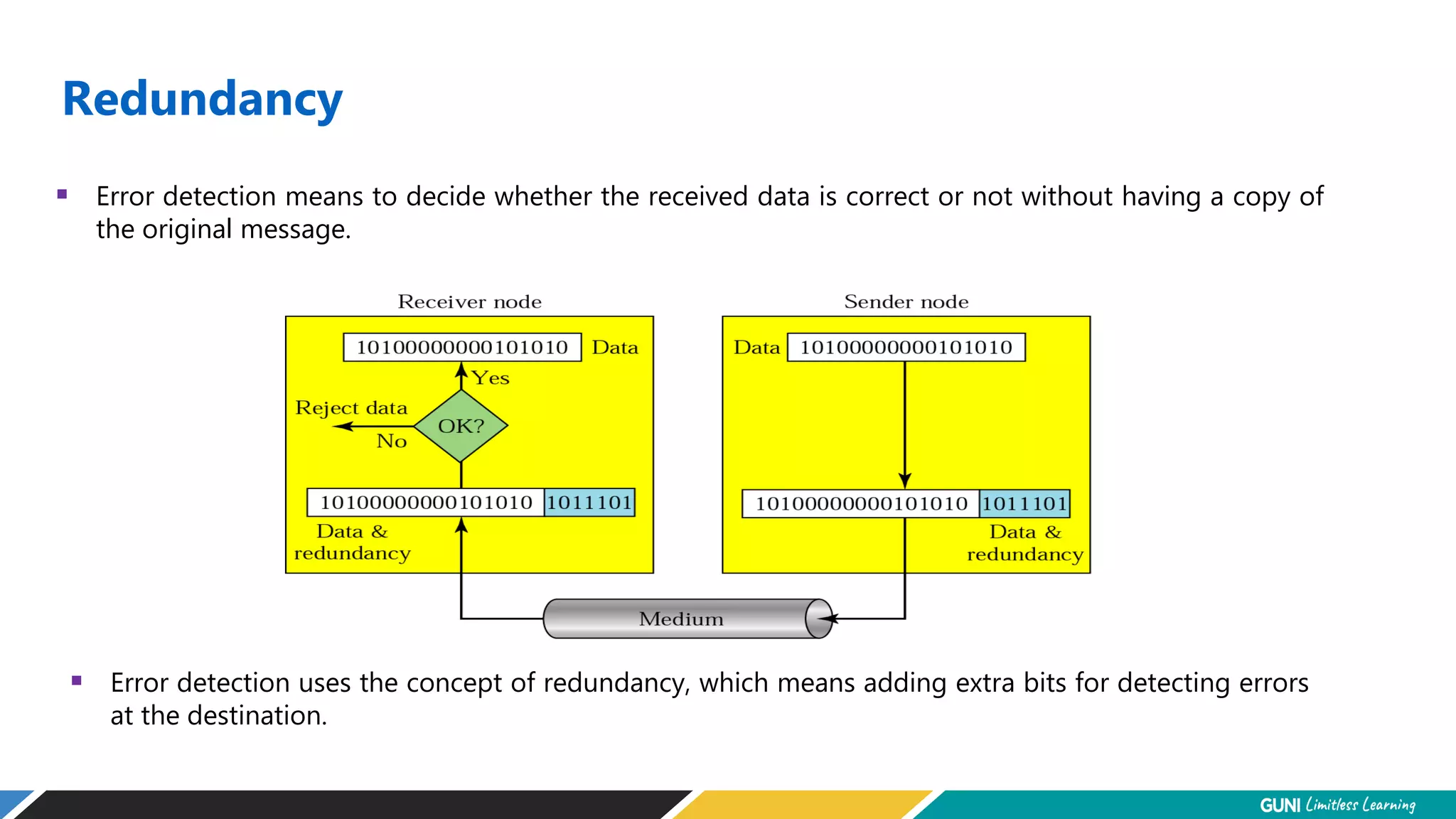 Redundancy

▪ Error detection means to decide whether the received data is correct or not without having a copy of the original message.

Receiver node

10100000000101010 Data

Yes

Reject data

OK?

No

10100000000101010 1011101

Data & redundancy

Sender node

Data 10100000000101010

10100000000101010 1011101

Data & redundancy

Medium

▪ Error detection uses the concept of redundancy, which means adding extra bits for detecting errors at the destination.

GUNI Limitless Learning